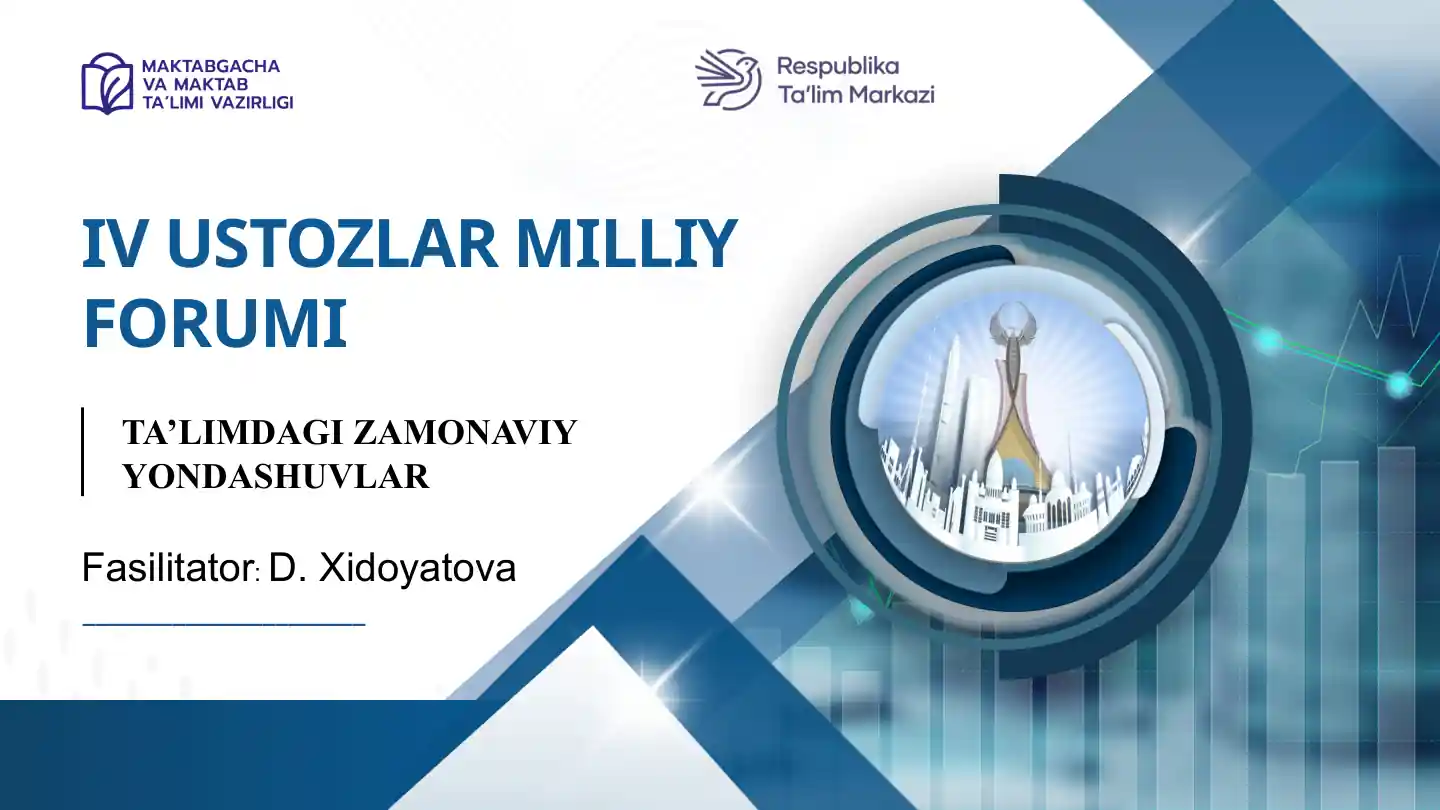 MAKTABGACHA VA MAKTAB TA'LIMI VAZIRLIGI

Respublika Ta'lim Markazi

IV USTOZLAR MILLIY FORUMI

TA'LIMDAGI ZAMONAVIY YONDASHUVLAR

Fasilitator: D. Xidoyatova